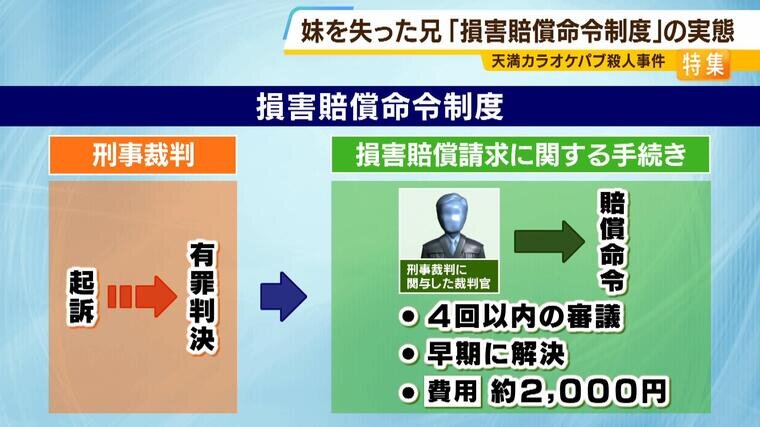 妹を失った兄「損害賠償命令制度」の実態
天満カラオケパブ殺人事件
特集

損害賠償命令制度

刑事裁判

起訴

有罪判決

損害賠償請求に関する手続き

刑事裁判に関与した裁判官

賠償命令

● 4回以内の審議
● 早期に解決
● 費用 約2,000円